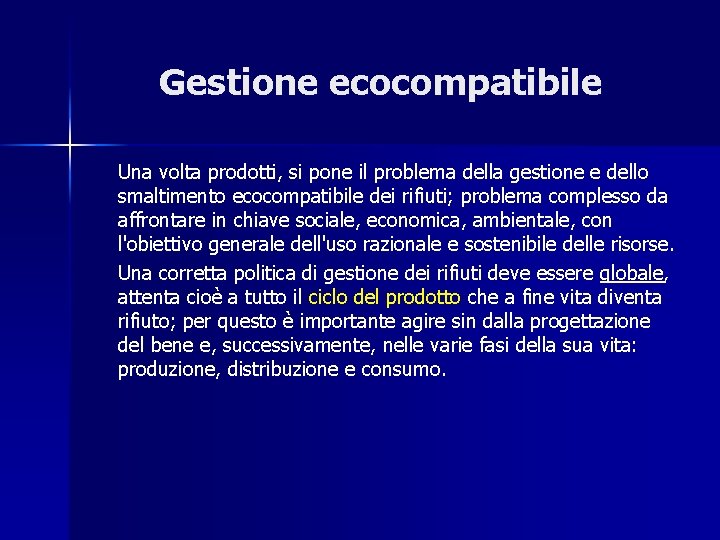 Gestione ecocompatibile

Una volta prodotti, si pone il problema della gestione e dello smaltimento ecocompatibile dei rifiuti; problema complesso da affrontare in chiave sociale, economica, ambientale, con l'obiettivo generale dell'uso razionale e sostenibile delle risorse.

Una corretta politica di gestione dei rifiuti deve essere globale, attenta cioè a tutto il ciclo del prodotto che a fine vita diventa rifiuto; per questo è importante agire sin dalla progettazione del bene e, successivamente, nelle varie fasi della sua vita: produzione, distribuzione e consumo.